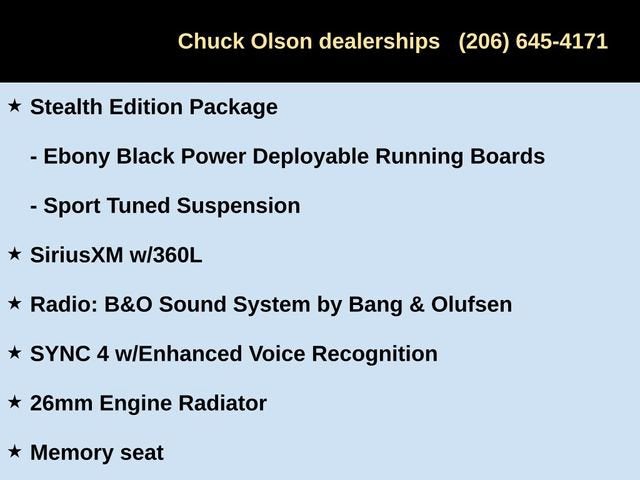 Chuck Olson dealerships (206) 645-4171

★ Stealth Edition Package

- Ebony Black Power Deployable Running Boards

- Sport Tuned Suspension

★ SiriusXM w/360L

★ Radio: B&O Sound System by Bang & Olufsen

★ SYNC 4 w/Enhanced Voice Recognition

★ 26mm Engine Radiator

★ Memory seat